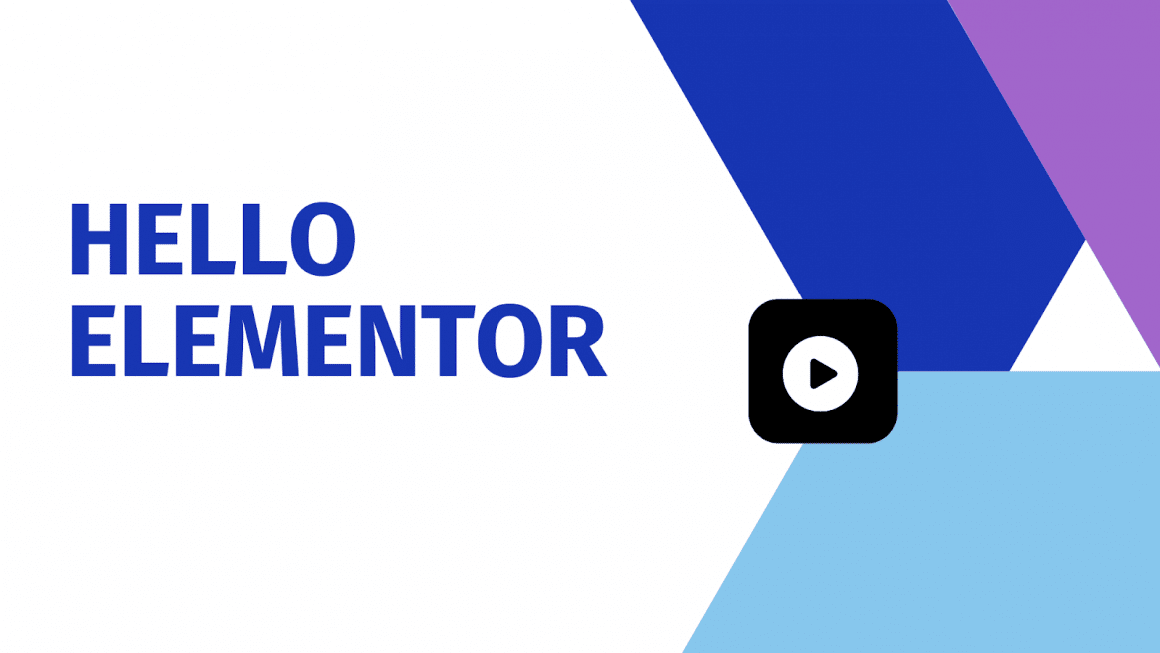 HELLO
ELEMENTOR